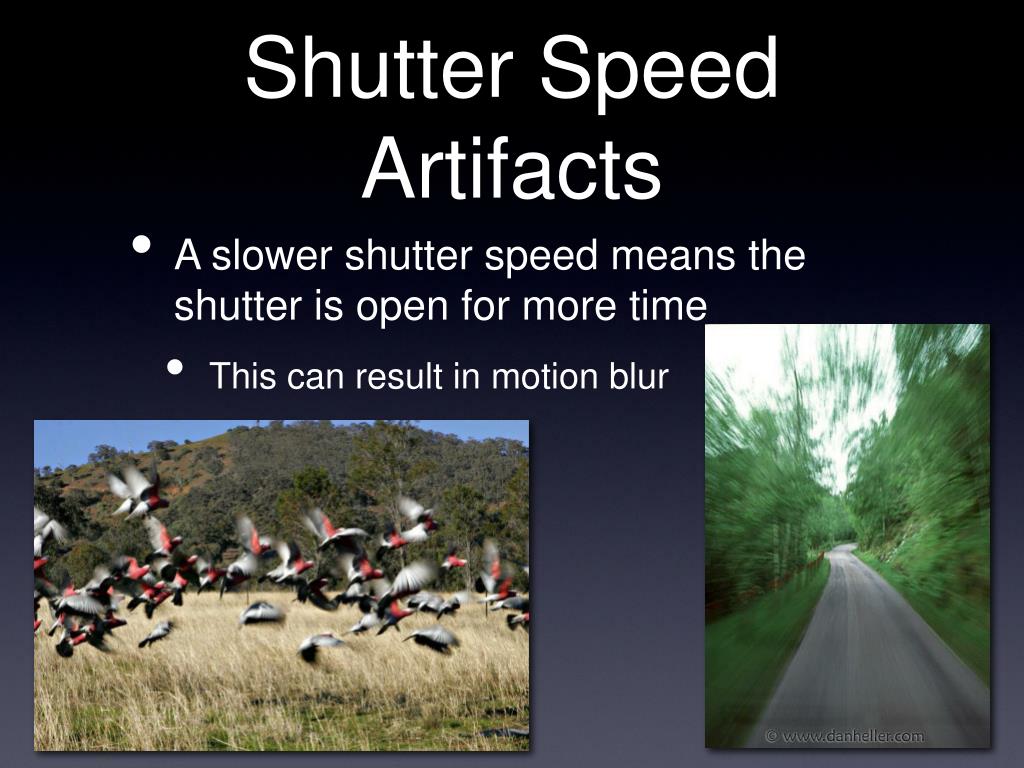 Shutter Speed Artifacts

• A slower shutter speed means the shutter is open for more time

• This can result in motion blur

© www.danheller.com